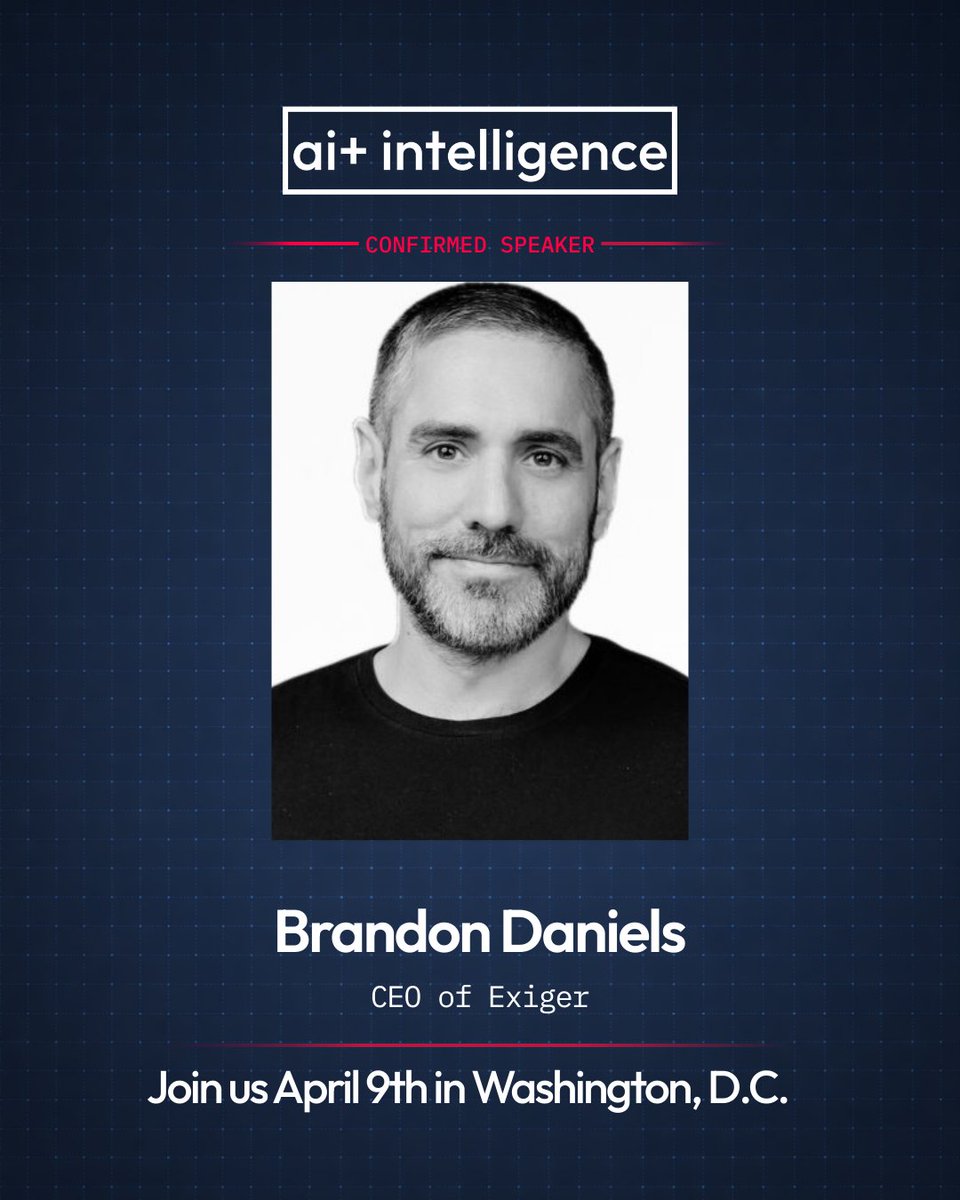 ai+ intelligence

CONFIRMED SPEAKER

Brandon Daniels

CEO of Exiger

Join us April 9th in Washington, D.C.